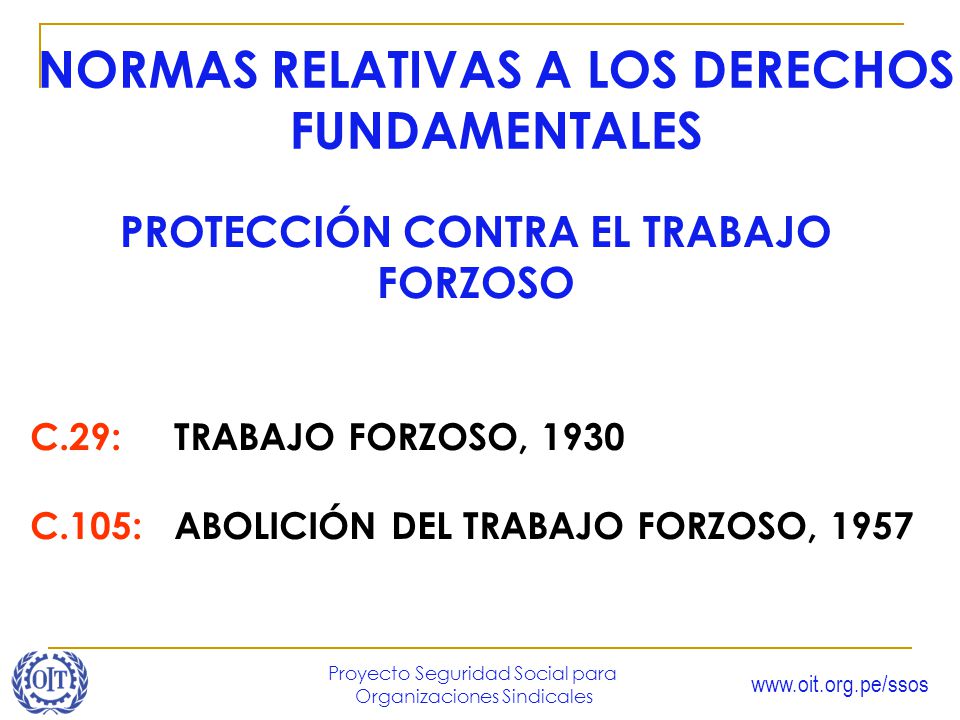 NORMAS RELATIVAS A LOS DERECHOS FUNDAMENTALES

PROTECCIÓN CONTRA EL TRABAJO FORZOSO

C.29: TRABAJO FORZOSO, 1930

C.105: ABOLICIÓN DEL TRABAJO FORZOSO, 1957

OIT

Proyecto Seguridad Social para Organizaciones Sindicales

www.oit.org.pe/ssos